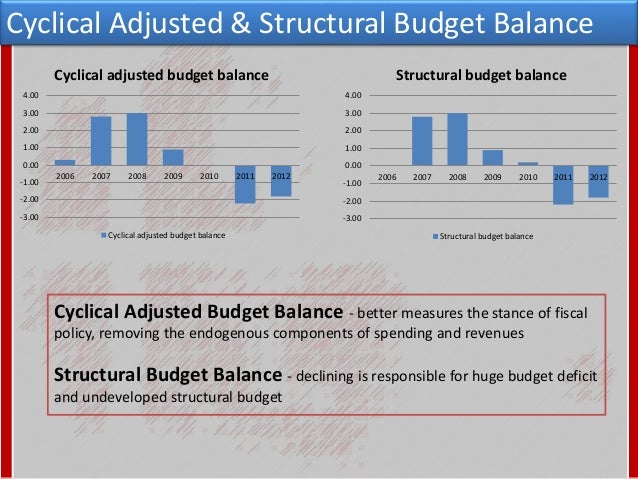 Cyclical Adjusted & Structural Budget Balance

Cyclical adjusted budget balance

4.00
3.00
2.00
1.00
0.00
-1.00
-2.00
-3.00

2006 2007 2008 2009 2010 2011 2012

Cyclical adjusted budget balance

Structural budget balance

4.00
3.00
2.00
1.00
0.00
-1.00
-2.00
-3.00

2006 2007 2008 2009 2010 2011 2012

Structural budget balance

Cyclical Adjusted Budget Balance - better measures the stance of fiscal policy, removing the endogenous components of spending and revenues

Structural Budget Balance - declining is responsible for huge budget deficit and undeveloped structural budget